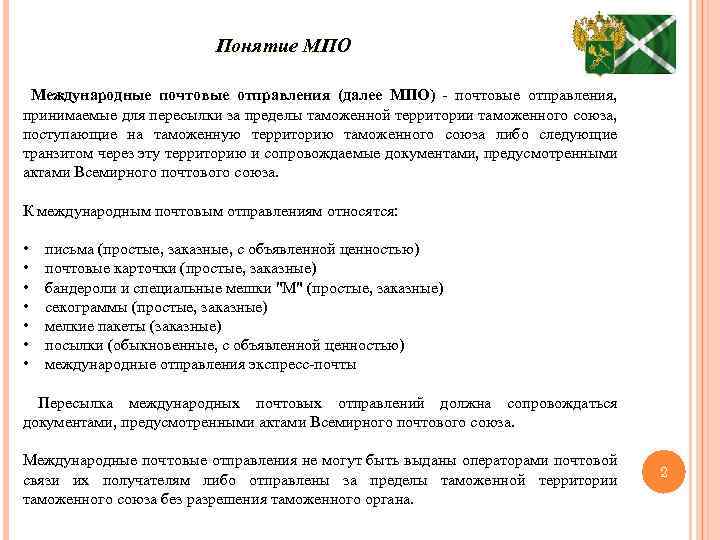 Понятие МПО

Международные почтовые отправления (далее МПО) - почтовые отправления, принимаемые для пересылки за пределы таможенной территории таможенного союза, поступающие на таможенную территорию таможенного союза либо следующие транзитом через эту территорию и сопровождаемые документами, предусмотренными актами Всемирного почтового союза.

К международным почтовым отправлениям относятся:

• письма (простые, заказные, с объявленной ценностью)
• почтовые карточки (простые, заказные)
• бандероли и специальные мешки "М" (простые, заказные)
• секограммы (простые, заказные)
• мелкие пакеты (заказные)
• посылки (обыкновенные, с объявленной ценностью)
• международные отправления экспресс-почты

Пересылка международных почтовых отправлений должна сопровождаться документами, предусмотренными актами Всемирного почтового союза.

Международные почтовые отправления не могут быть выданы операторами почтовой связи их получателям либо отправлены за пределы таможенной территории таможенного союза без разрешения таможенного органа.

2